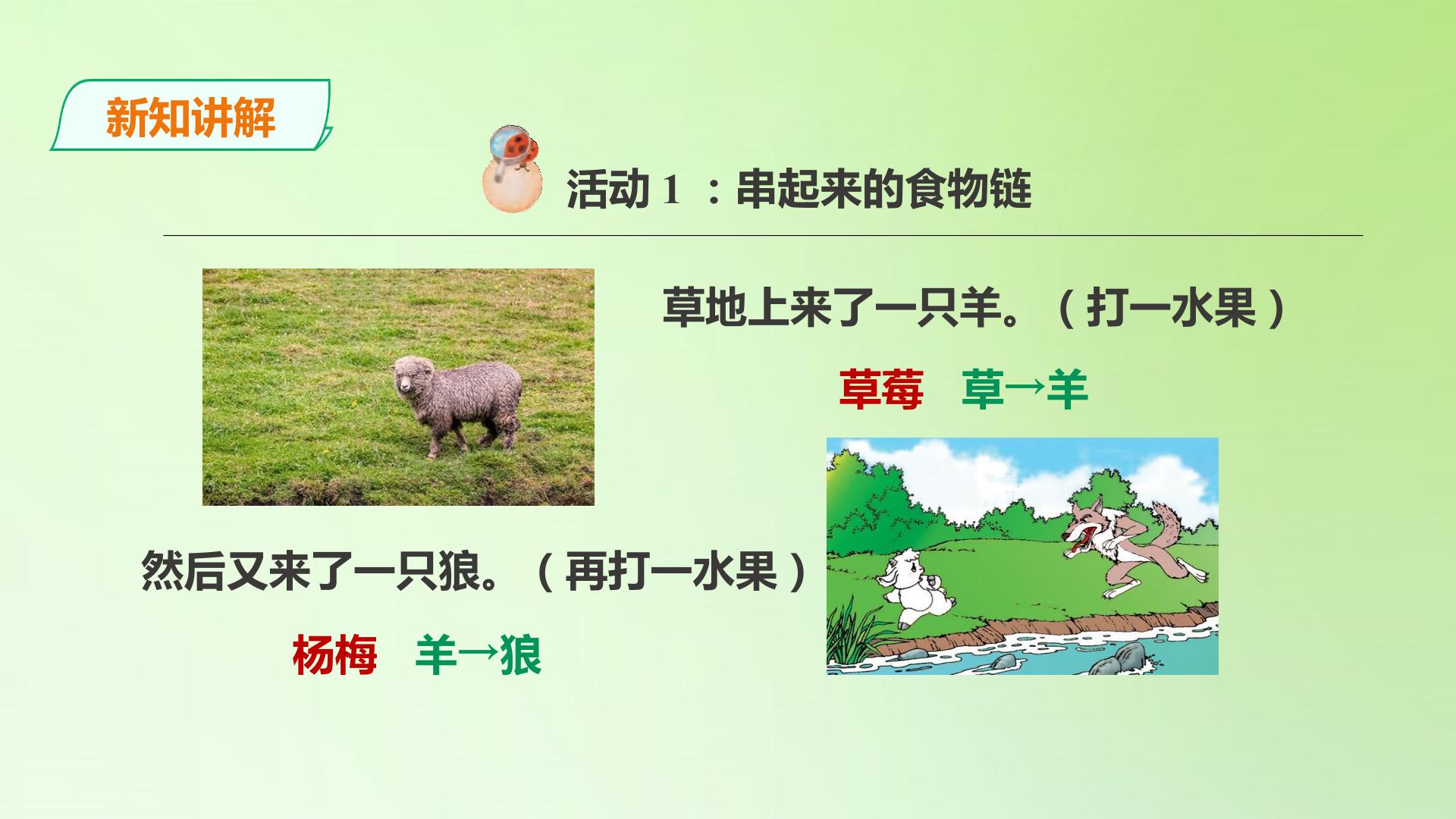 新知讲解

活动 1 ：串起来的食物链

草地上来了一只羊。（打一水果）

草莓　草→羊

然后又来了一只狼。（再打一水果）

杨梅　羊→狼